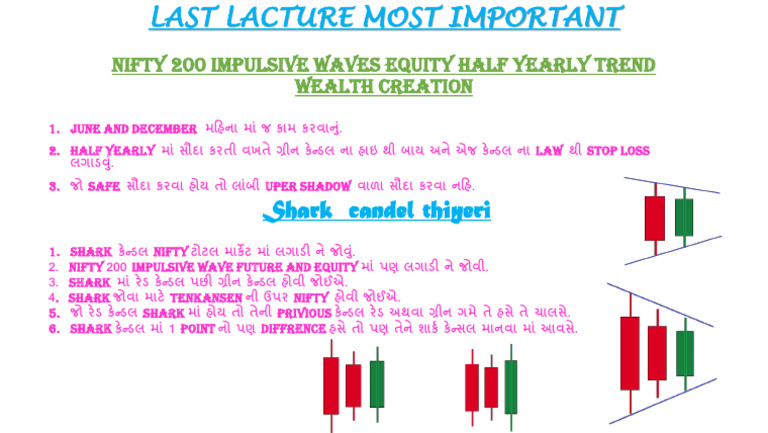 LAST LACTURE MOST IMPORTANT

NIFTY 200 IMPULSIVE WAVES EQUITY HALF YEARLY TREND WEALTH CREATION

1. JUNE AND DECEMBER મહિના માં જ કામ કરવાનું.
2. HALF YEARLY માં સૌદા કરતી વખતે ગ્રીન કેન્ડલ ના હાઇ થી બાય અને એજ કેન્ડલ ના LAW થી STOP LOSS લગાડવું.
3. જો SAFE સૌદા કરવા હોય તો લાંબી UPER SHADOW વાળા સૌદા કરવા નહિ.

Shark candel thiyeri

1. SHARK કેન્ડલ NIFTY ટોટલ માર્કેટ માં લગાડી ને જોવું.
2. NIFTY 200 IMPULSIVE WAVE FUTURE AND EQUITY માં પણ લગાડી ને જોવી.
3. SHARK માં રેડ કેન્ડલ પછી ગ્રીન કેન્ડલ હોવી જોઈએ.
4. SHARK જોવા માટે TENKANSEN ની ઉપર NIFTY હોવી જોઈએ.
5. જો રેડ કેન્ડલ SHARK માં હોય તો તેની PRIVIOUS કેન્ડલ રેડ અથવા ગ્રીન ગમે તે હસે તે ચાલસે.
6. SHARK કેન્ડલ માં 1 POINT નો પણ DIFFRENCE હસે તો પણ તેને શાર્ક કેન્સલ માનવા માં આવસે.